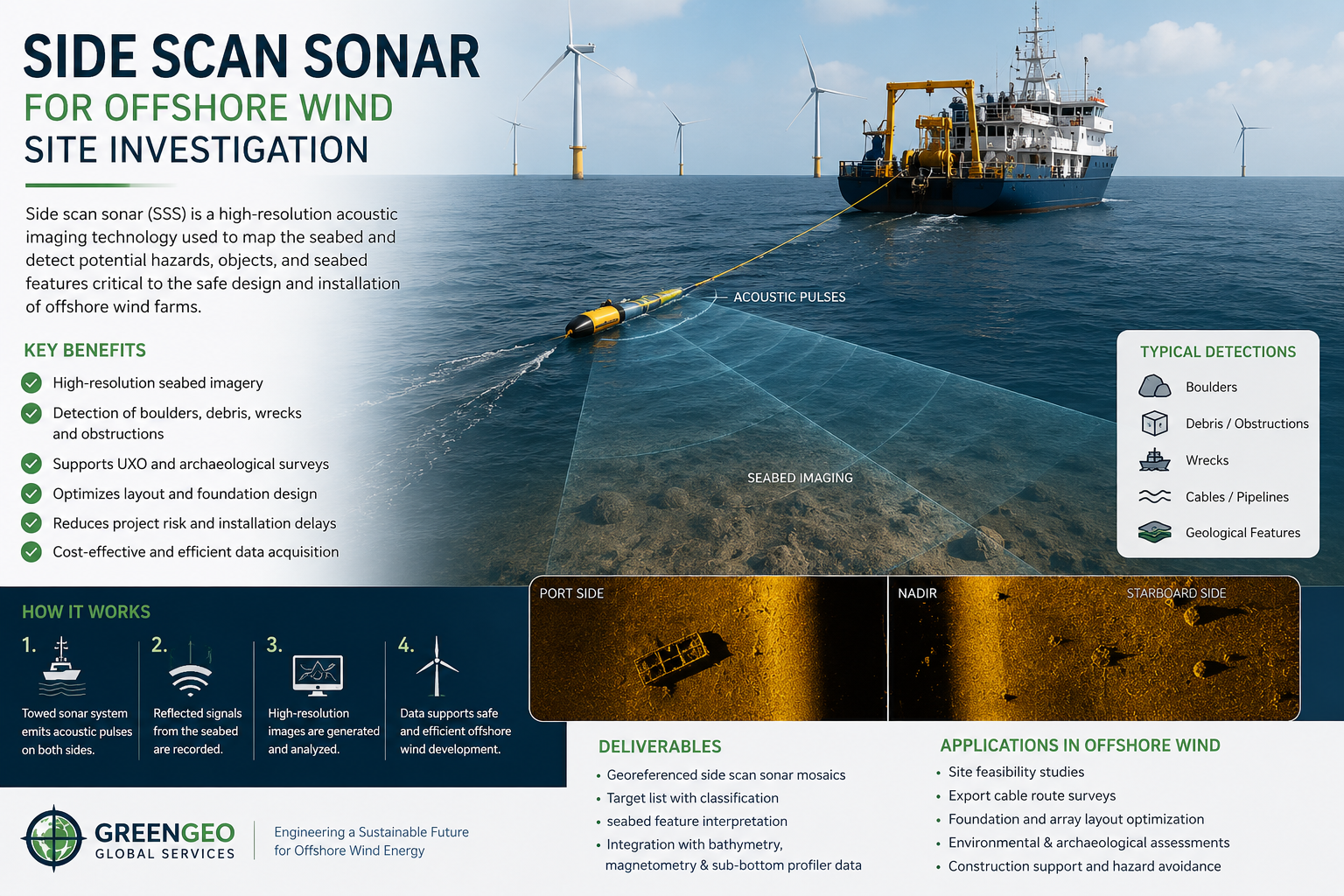 SIDE SCAN SONAR
FOR OFFSHORE WIND
SITE INVESTIGATION

Side scan sonar (SSS) is a high-resolution acoustic imaging technology used to map the seabed and detect potential hazards, objects, and seabed features critical to the safe design and installation of offshore wind farms.

KEY BENEFITS
High-resolution seabed imagery
Detection of boulders, debris, wrecks and obstructions
Supports UXO and archaeological surveys
Optimizes layout and foundation design
Reduces project risk and installation delays
Cost-effective and efficient data acquisition

ACOUSTIC PULSES
SEABED IMAGING

TYPICAL DETECTIONS
Boulders
Debris / Obstructions
Wrecks
Cables / Pipelines
Geological Features

HOW IT WORKS
1. Towed sonar system emits acoustic pulses on both sides.
2. Reflected signals from the seabed are recorded.
3. High-resolution images are generated and analyzed.
4. Data supports safe and efficient offshore wind development.

PORT SIDE
NADIR
STARBOARD SIDE

DELIVERABLES
• Georeferenced side scan sonar mosaics
• Target list with classification
• seabed feature interpretation
• Integration with bathymetry, magnetometry & sub-bottom profiler data

APPLICATIONS IN OFFSHORE WIND
• Site feasibility studies
• Export cable route surveys
• Foundation and array layout optimization
• Environmental & archaeological assessments
• Construction support and hazard avoidance

GREENGEO
GLOBAL SERVICES
Engineering a Sustainable Future for Offshore Wind Energy